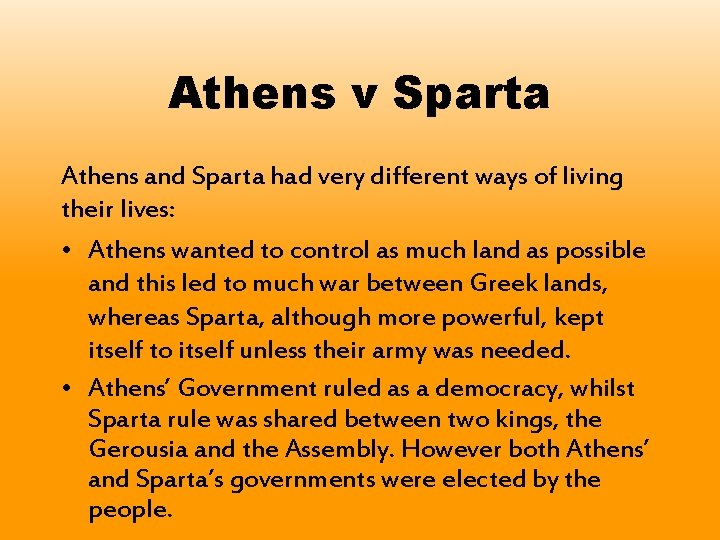 Athens v Sparta

Athens and Sparta had very different ways of living their lives:

• Athens wanted to control as much land as possible and this led to much war between Greek lands, whereas Sparta, although more powerful, kept itself to itself unless their army was needed.
• Athens' Government ruled as a democracy, whilst Sparta rule was shared between two kings, the Gerousia and the Assembly. However both Athens' and Sparta's governments were elected by the people.